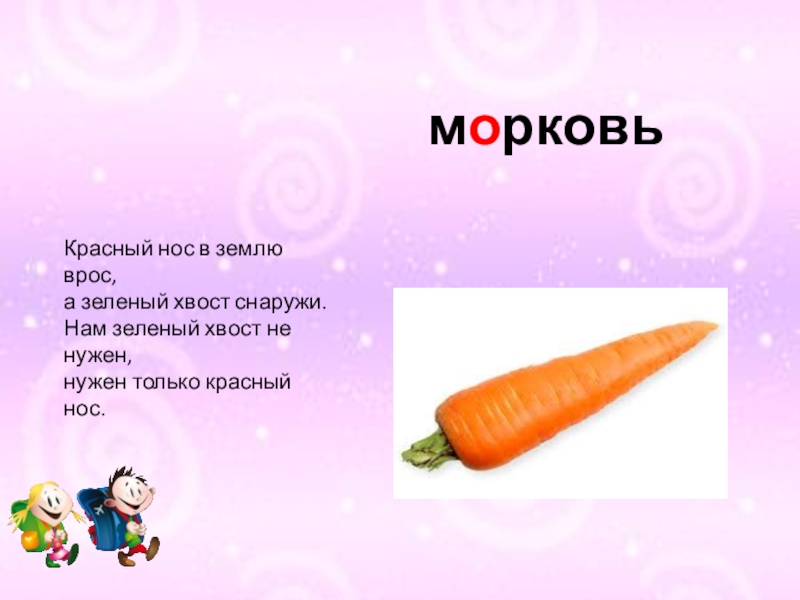 морковь

Красный нос в землю врос,
а зеленый хвост снаружи.
Нам зеленый хвост не нужен,
нужен только красный нос.